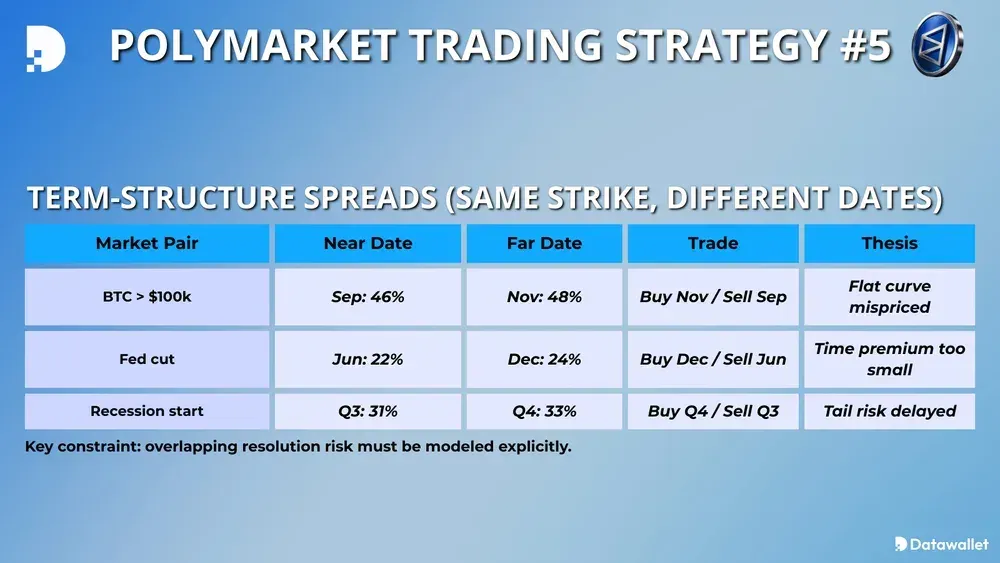 POLYMARKET TRADING STRATEGY #5

TERM-STRUCTURE SPREADS (SAME STRIKE, DIFFERENT DATES)

| Market Pair | Near Date | Far Date | Trade | Thesis |
|---|---|---|---|---|
| BTC > $100k | Sep: 46% | Nov: 48% | Buy Nov / Sell Sep | Flat curve mispriced |
| Fed cut | Jun: 22% | Dec: 24% | Buy Dec / Sell Jun | Time premium too small |
| Recession start | Q3: 31% | Q4: 33% | Buy Q4 / Sell Q3 | Tail risk delayed |

Key constraint: overlapping resolution risk must be modeled explicitly.

Datawallet